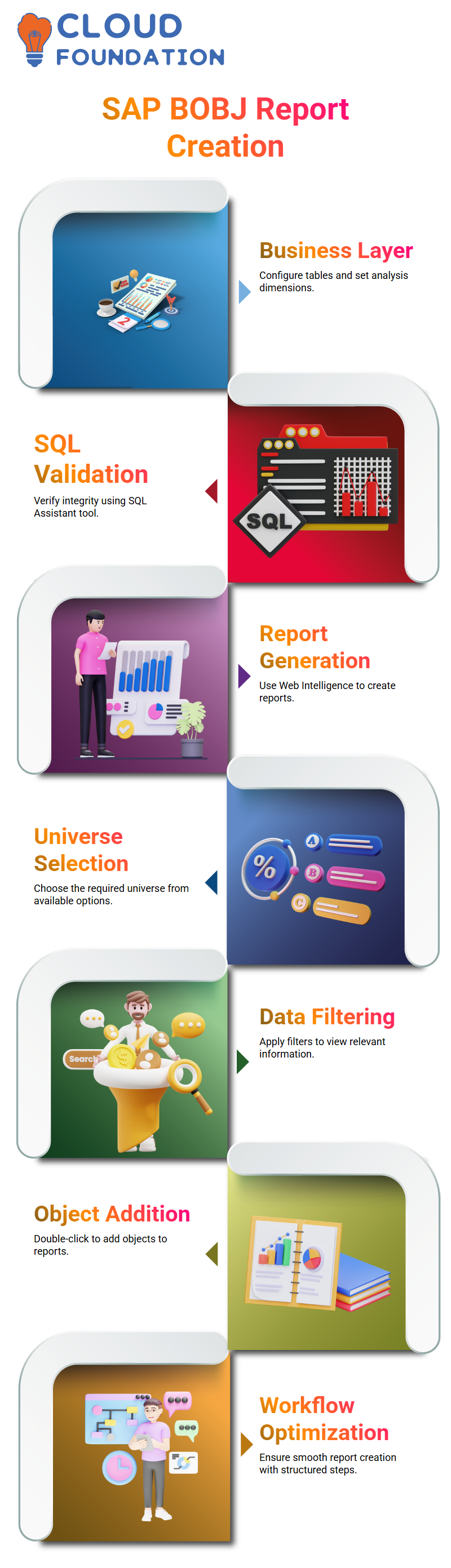 CLOUD FOUNDATION

SAP BOBJ Report Creation

Business Layer
Configure tables and set analysis dimensions.

SQL Validation
Verify integrity using SQL Assistant tool.

SQL

Report Generation
Use Web Intelligence to create reports.

Universe Selection
Choose the required universe from available options.

%
A
B
C

Data Filtering
Apply filters to view relevant information.

Search

Object Addition
Double-click to add objects to reports.

Workflow Optimization
Ensure smooth report creation with structured steps.